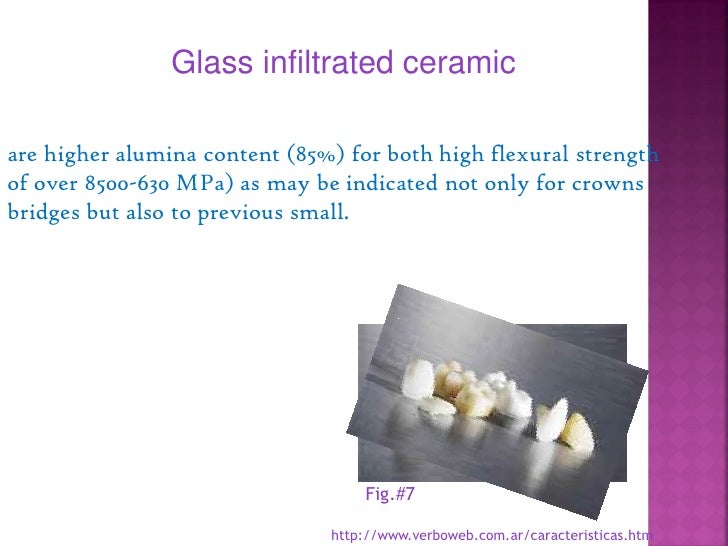 Glass infiltrated ceramic

are higher alumina content (85%) for both high flexural strength of over 8500-630 MPa) as may be indicated not only for crowns bridges but also to previous small.

Fig.#7

http://www.verboweb.com.ar/caracteristicas.htm